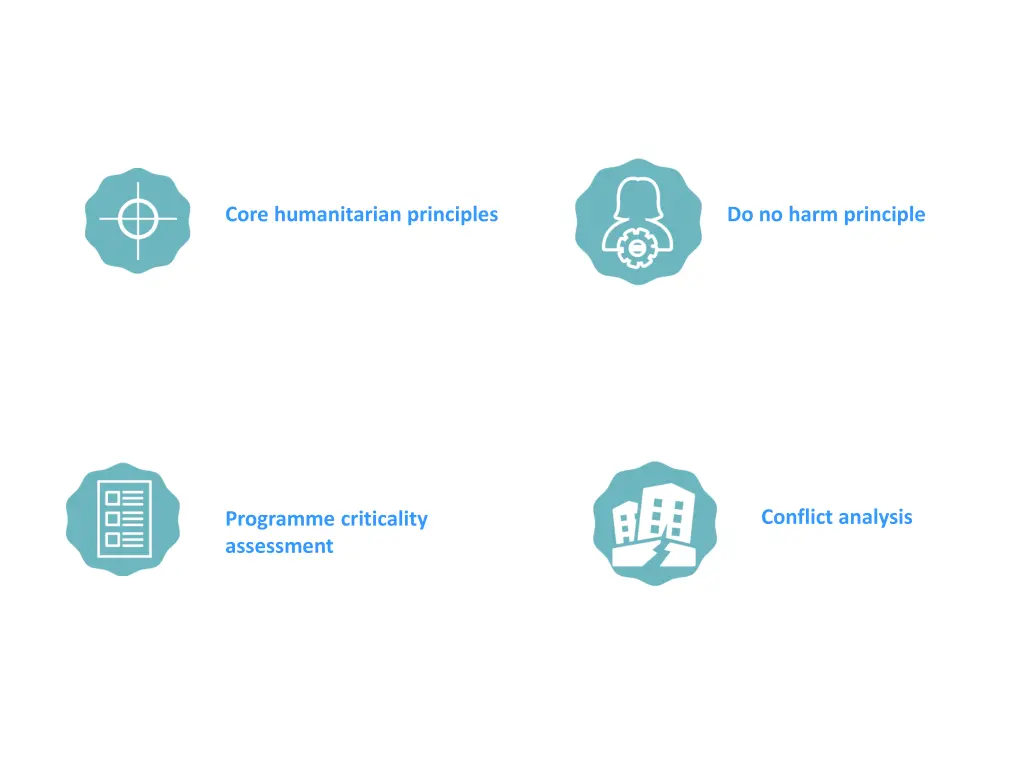 Core humanitarian principles

Do no harm principle

Programme criticality assessment

Conflict analysis